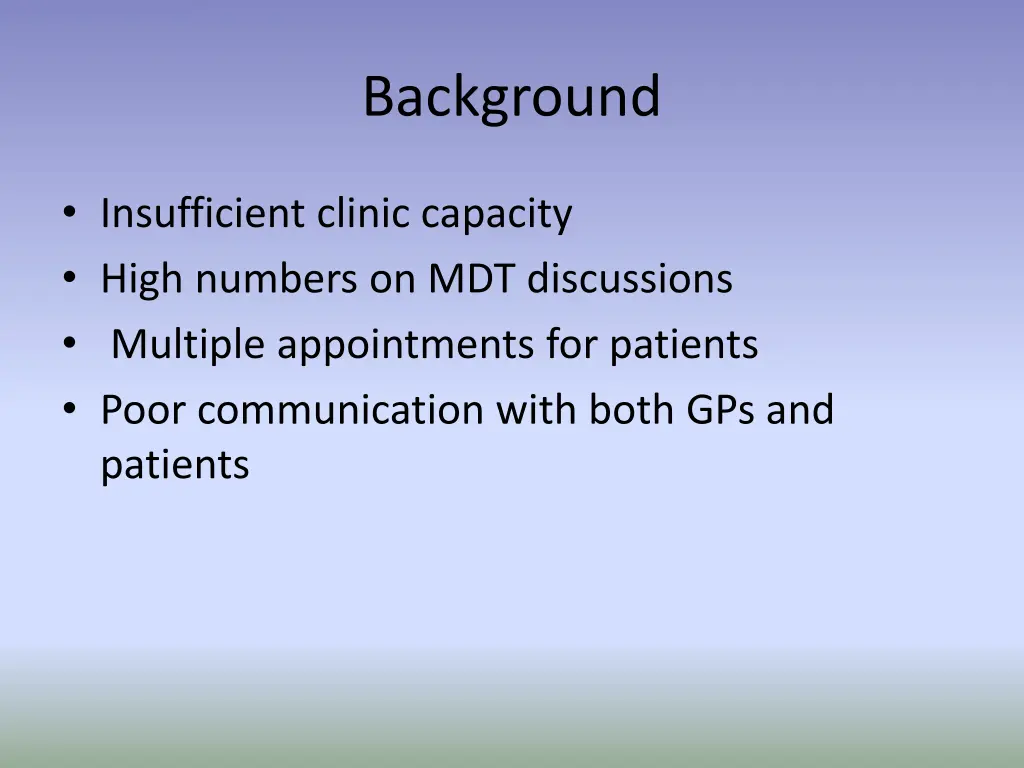 Background

• Insufficient clinic capacity
• High numbers on MDT discussions
• Multiple appointments for patients
• Poor communication with both GPs and patients